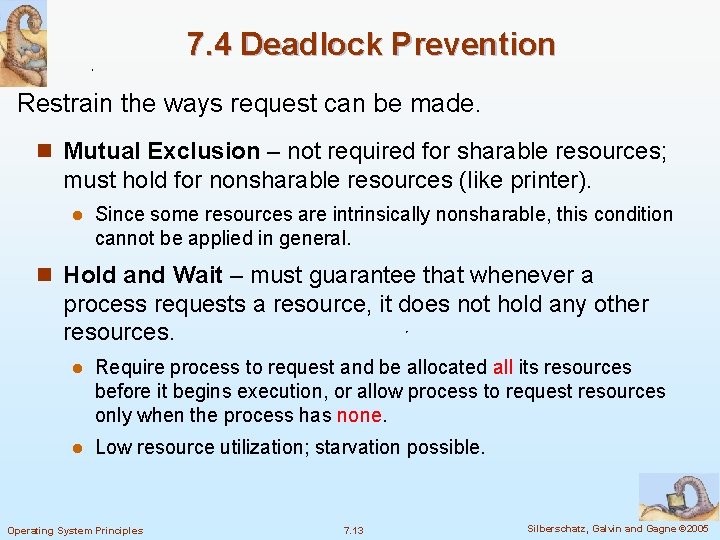 7.4 Deadlock Prevention

Restrain the ways request can be made.

Mutual Exclusion – not required for sharable resources; must hold for nonsharable resources (like printer).

Since some resources are intrinsically nonsharable, this condition cannot be applied in general.

Hold and Wait – must guarantee that whenever a process requests a resource, it does not hold any other resources.

Require process to request and be allocated all its resources before it begins execution, or allow process to request resources only when the process has none.

Low resource utilization; starvation possible.

Operating System Principles

7.13

Silberschatz, Galvin and Gagne ©2005